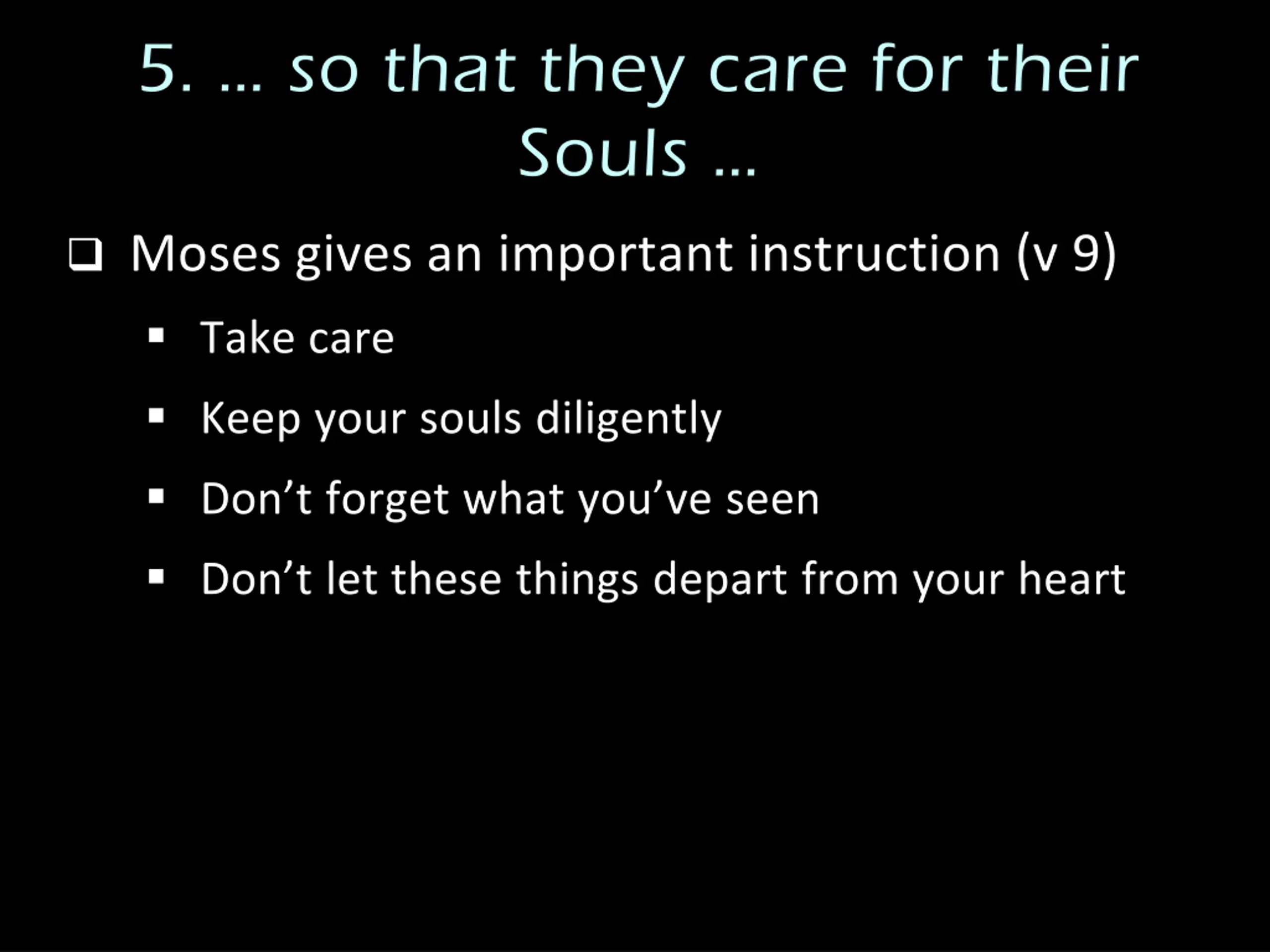 5. … so that they care for their Souls …

❑ Moses gives an important instruction (v 9)

▪ Take care

▪ Keep your souls diligently

▪ Don’t forget what you’ve seen

▪ Don’t let these things depart from your heart